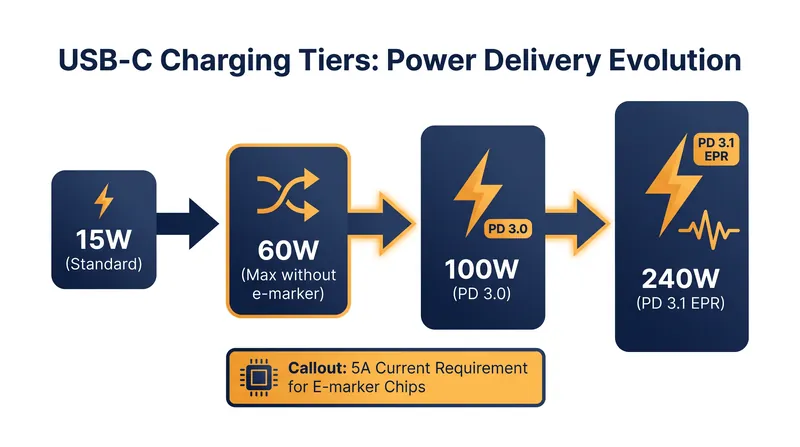 USB-C Charging Tiers: Power Delivery Evolution

15W
(Standard)

60W
(Max without e-marker)

PD 3.0
100W
(PD 3.0)

PD 3.1 EPR
240W
(PD 3.1 EPR)

Callout: 5A Current Requirement for E-marker Chips